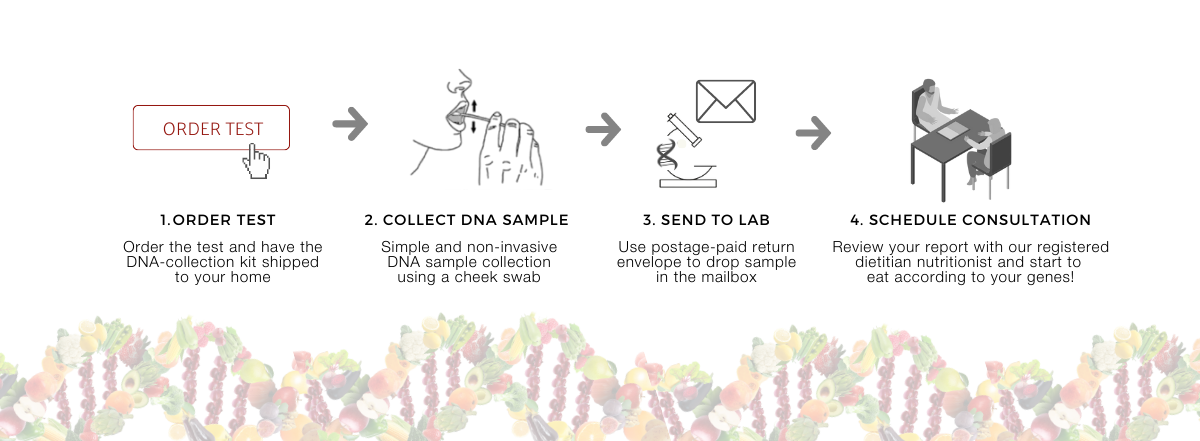 ORDER TEST

1.ORDER TEST
Order the test and have the DNA-collection kit shipped to your home

2. COLLECT DNA SAMPLE
Simple and non-invasive DNA sample collection using a cheek swab

3. SEND TO LAB
Use postage-paid return envelope to drop sample in the mailbox

4. SCHEDULE CONSULTATION
Review your report with our registered dietitian nutritionist and start to eat according to your genes!